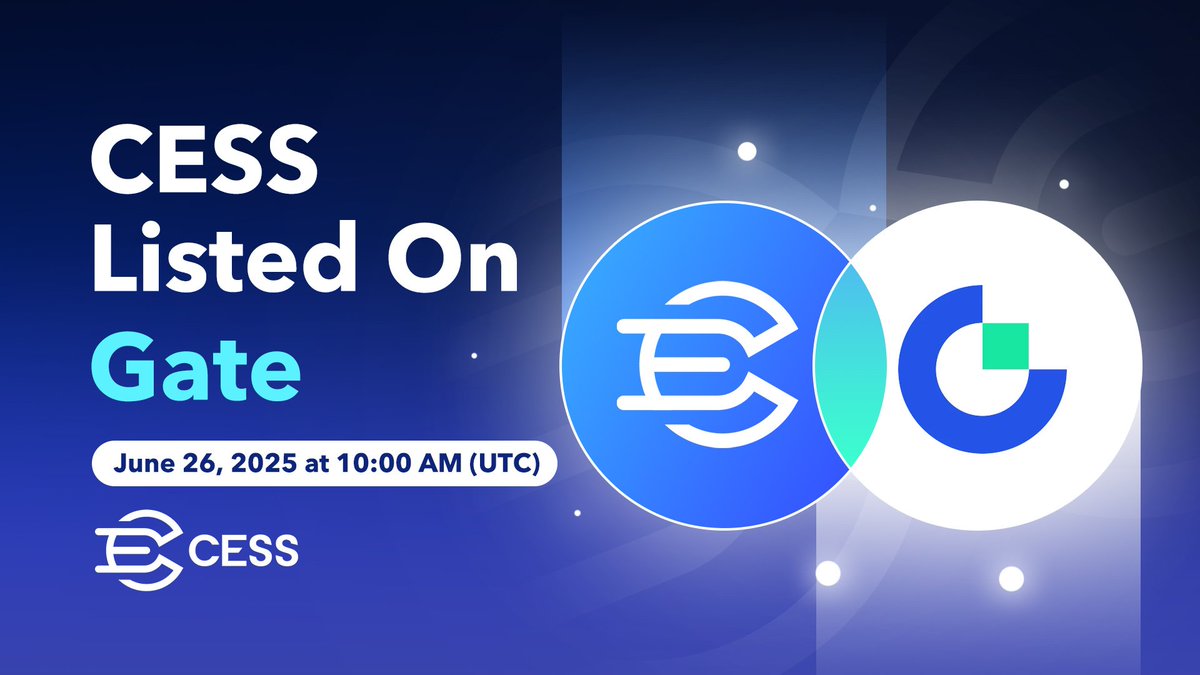 CESS Listed On Gate

June 26, 2025 at 10:00 AM (UTC)

CESS